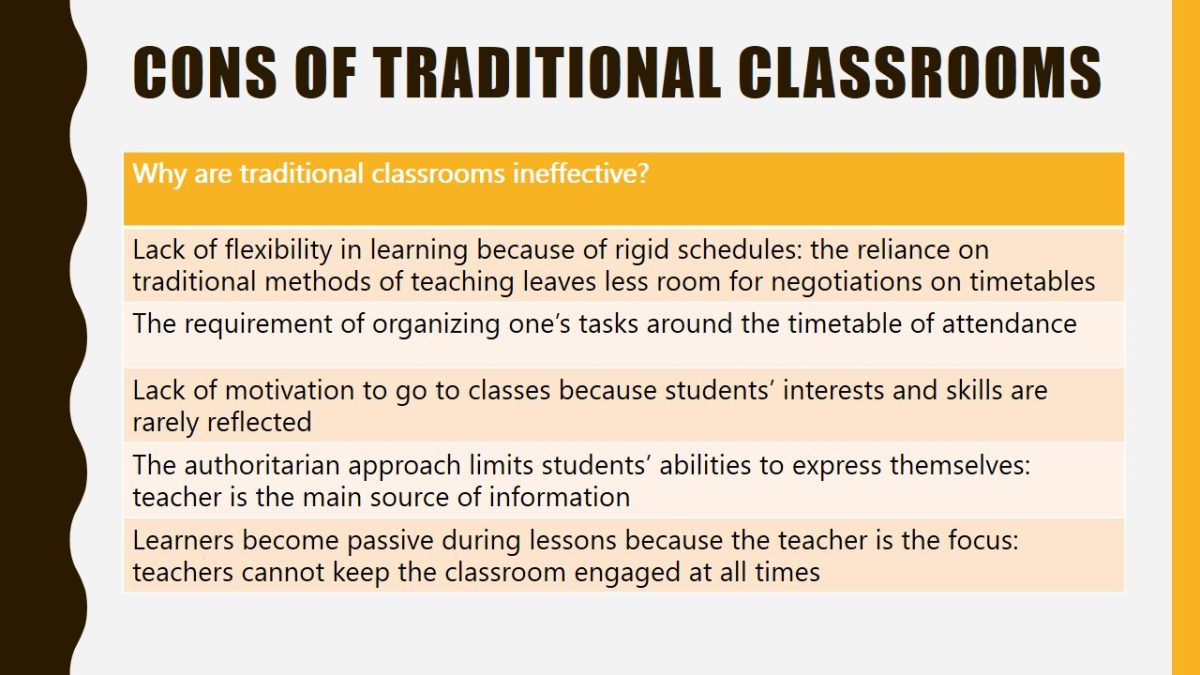 CONS OF TRADITIONAL CLASSROOMS

| Why are traditional classrooms ineffective? |
|---|
| Lack of flexibility in learning because of rigid schedules: the reliance on traditional methods of teaching leaves less room for negotiations on timetables |
| The requirement of organizing one's tasks around the timetable of attendance |
| Lack of motivation to go to classes because students' interests and skills are rarely reflected |
| The authoritarian approach limits students' abilities to express themselves: teacher is the main source of information |
| Learners become passive during lessons because the teacher is the focus: teachers cannot keep the classroom engaged at all times |